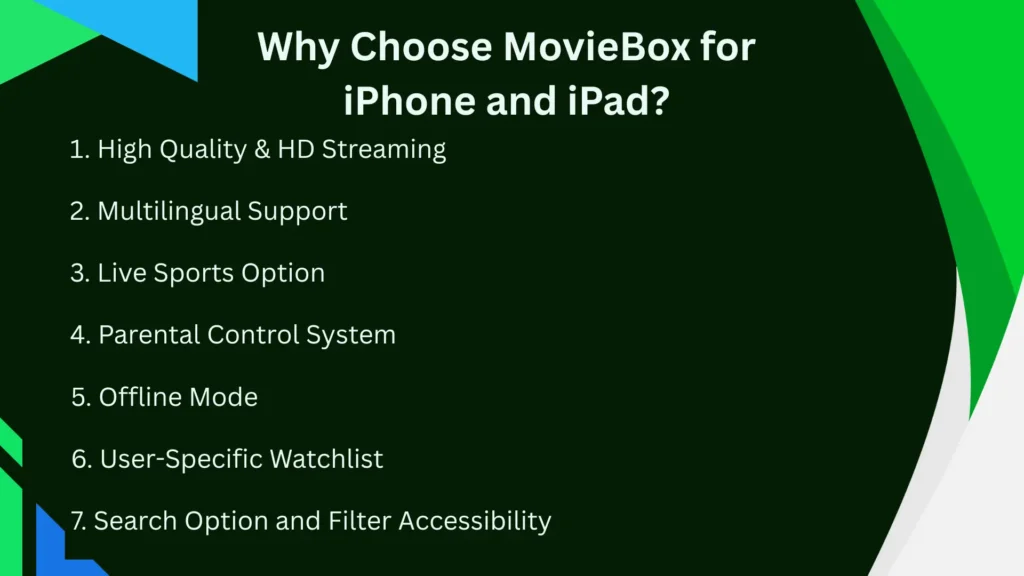 Why Choose MovieBox for iPhone and iPad?

1. High Quality & HD Streaming

2. Multilingual Support

3. Live Sports Option

4. Parental Control System

5. Offline Mode

6. User-Specific Watchlist

7. Search Option and Filter Accessibility